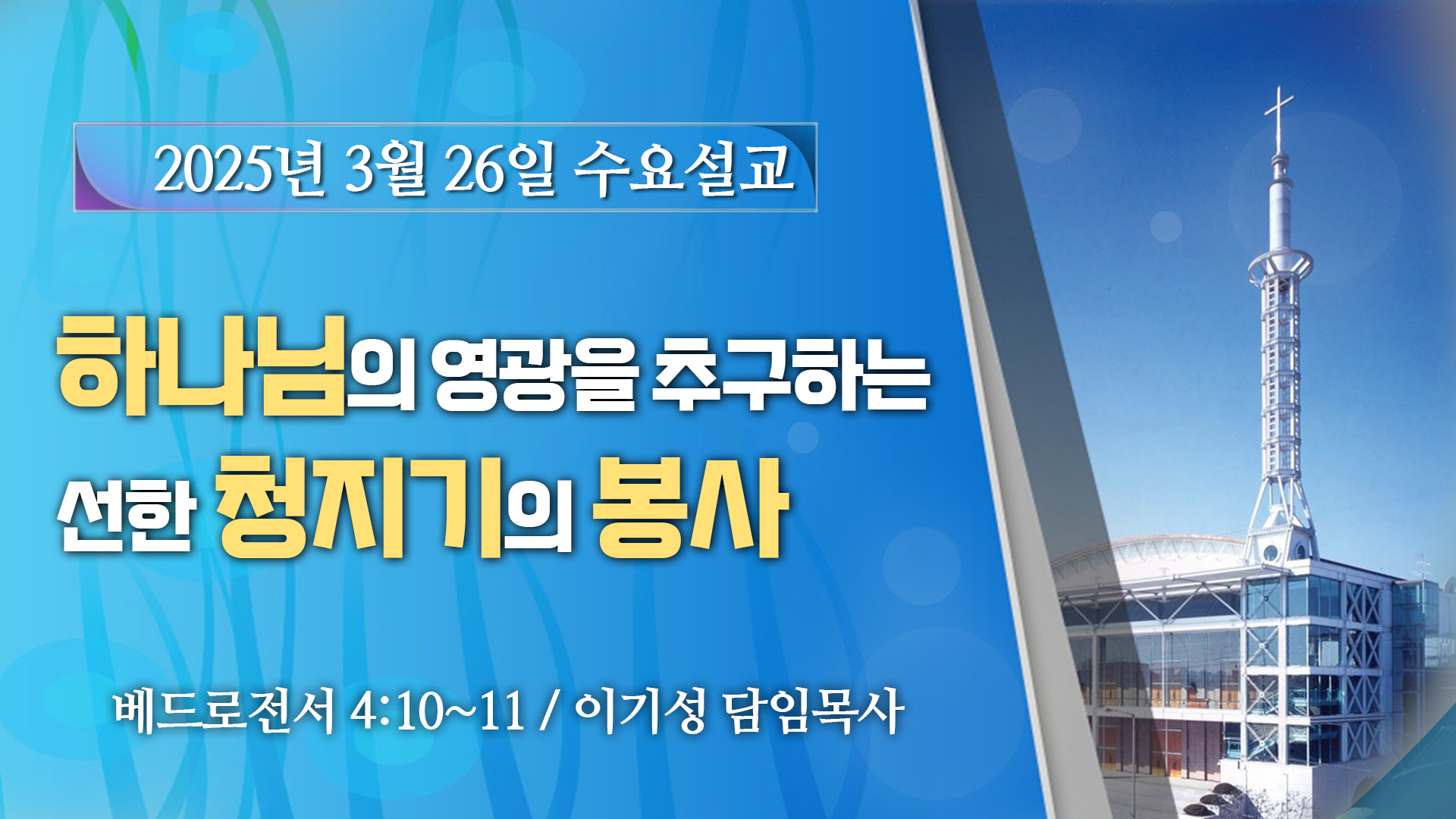 2025년 3월 26일 수요설교

하나님의 영광을 추구하는
선한 청지기의 봉사

베드로전서 4:10~11 / 이기성 담임목사